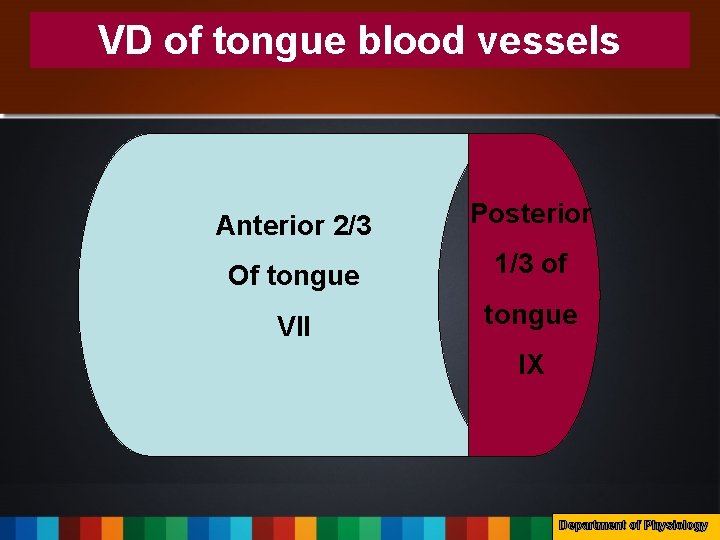 VD of tongue blood vessels

Anterior 2/3
Of tongue
VII

Posterior
1/3 of
tongue
IX

Department of Physiology